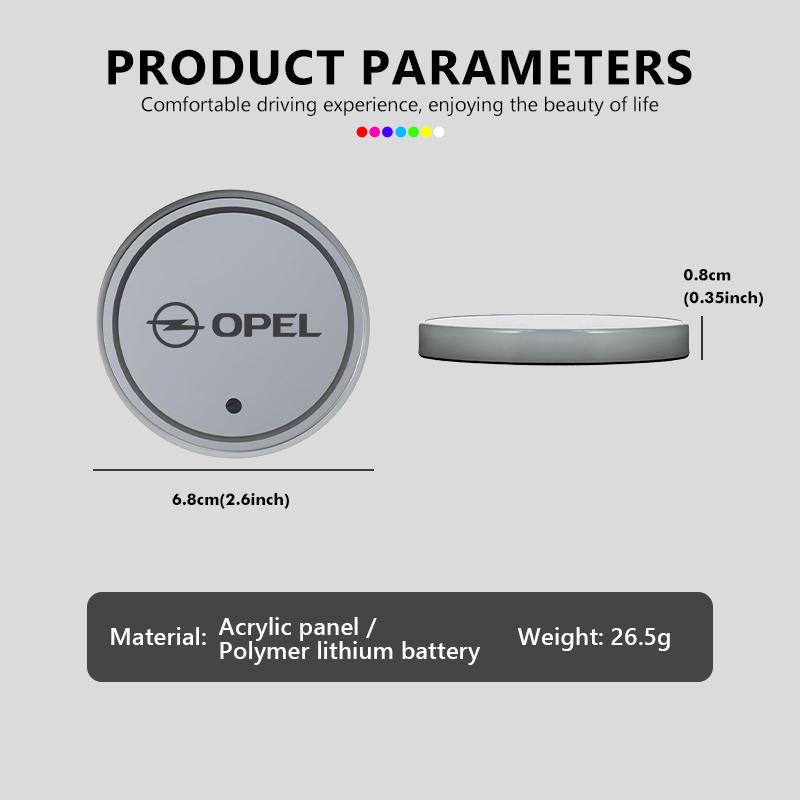 PRODUCT PARAMETERS

Comfortable driving experience, enjoying the beauty of life

OPEL

0.8cm
(0.35inch)

6.8cm(2.6inch)

Material: Acrylic panel / Polymer lithium battery

Weight: 26.5g